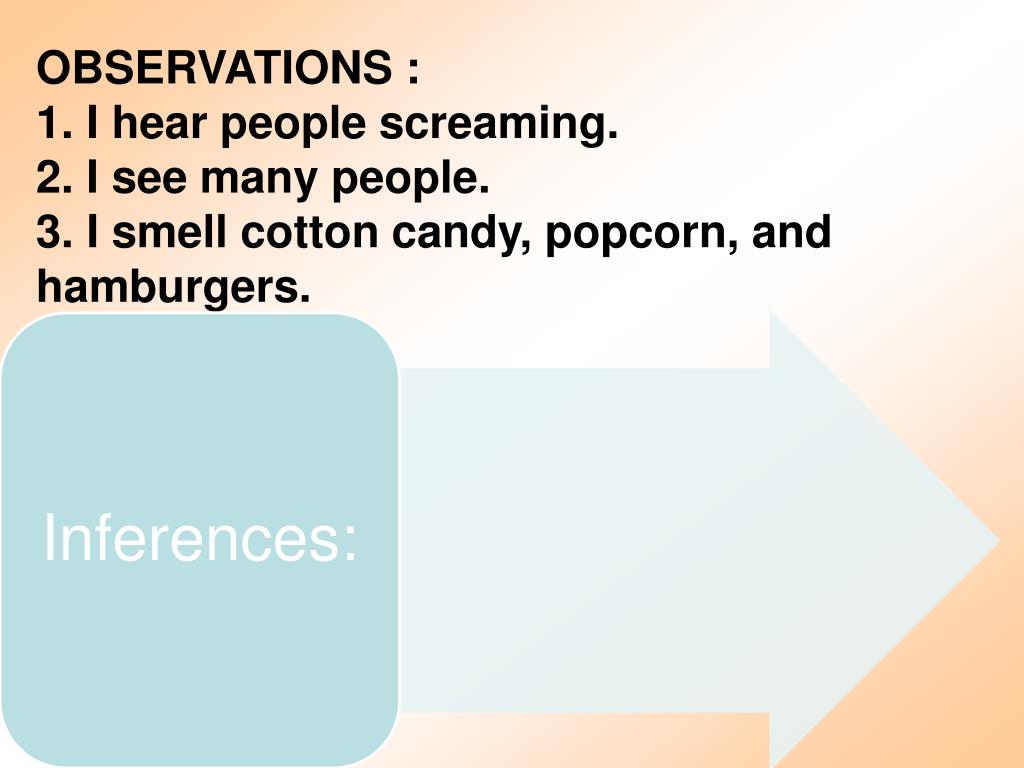 OBSERVATIONS :
1. I hear people screaming.
2. I see many people.
3. I smell cotton candy, popcorn, and hamburgers.

Inferences: